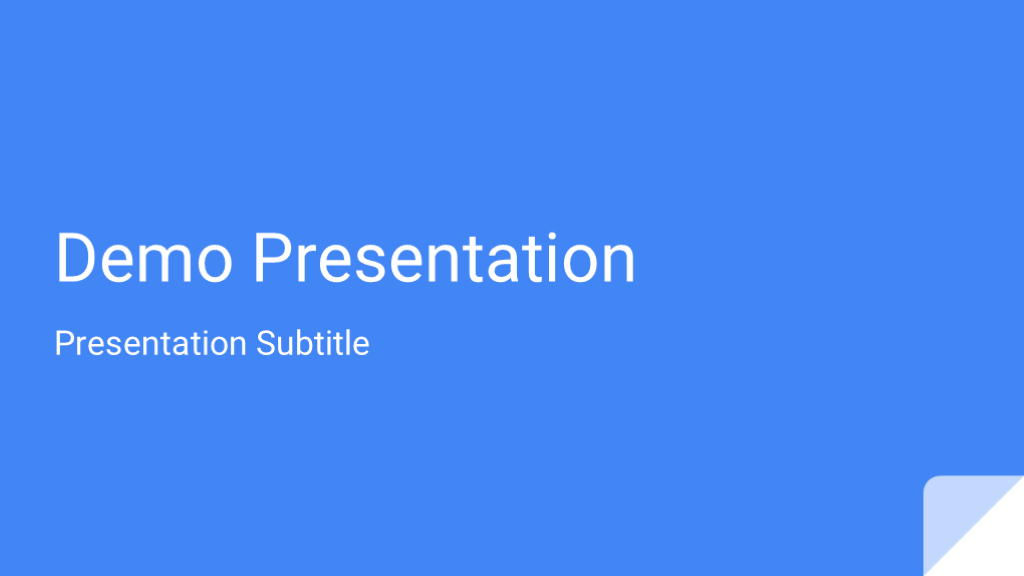 Demo Presentation

Presentation Subtitle